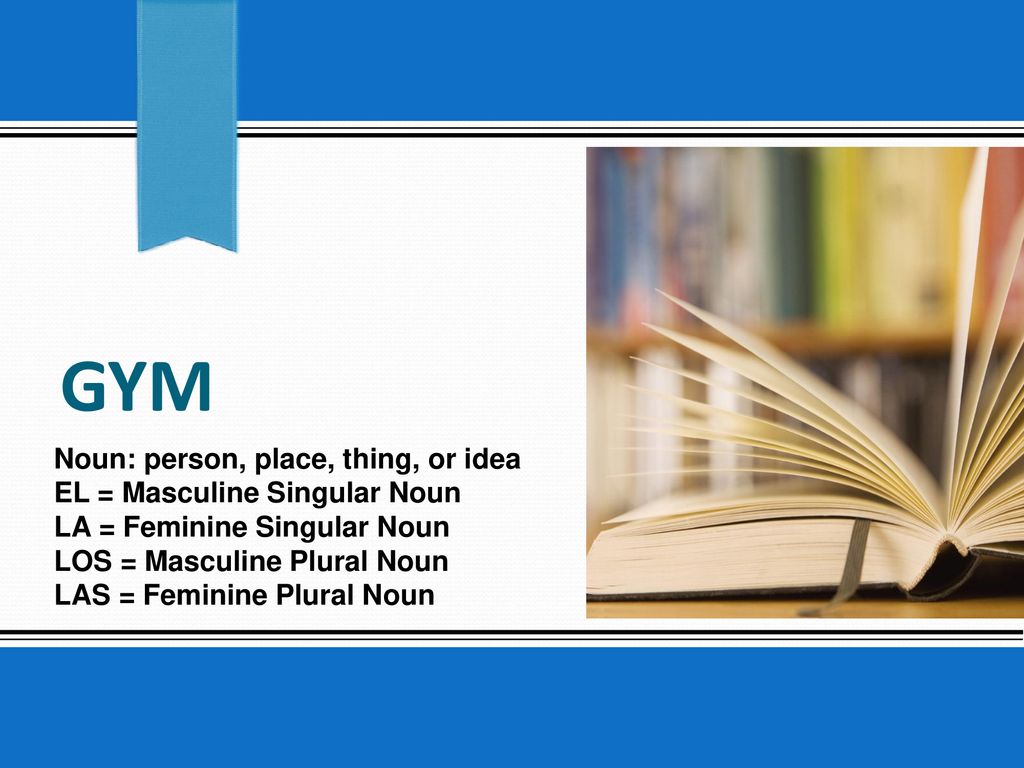 GYM

Noun: person, place, thing, or idea
EL = Masculine Singular Noun
LA = Feminine Singular Noun
LOS = Masculine Plural Noun
LAS = Feminine Plural Noun